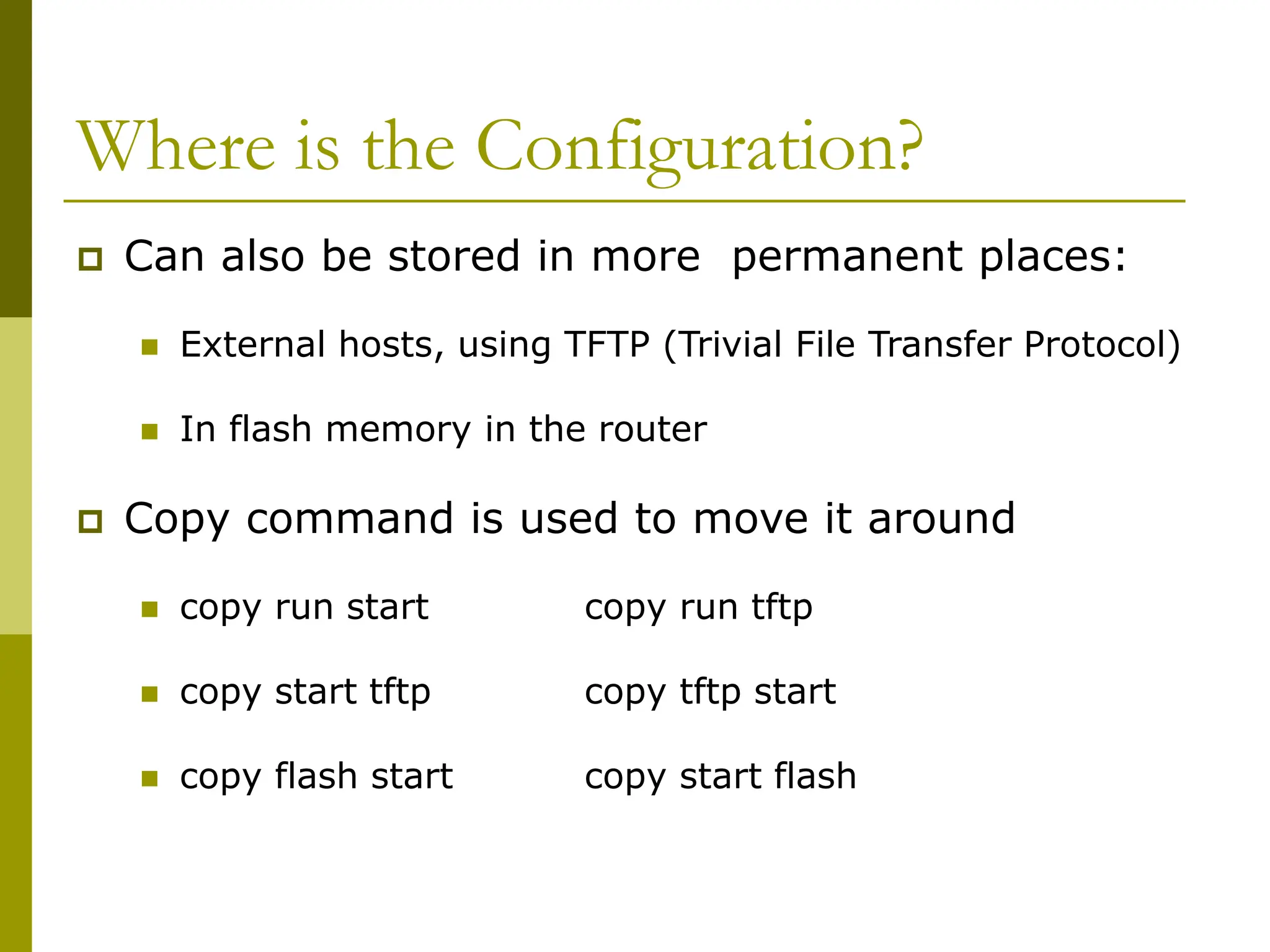 Where is the Configuration?

Can also be stored in more permanent places:

External hosts, using TFTP (Trivial File Transfer Protocol)

In flash memory in the router

Copy command is used to move it around

copy run start copy run tftp

copy start tftp copy tftp start

copy flash start copy start flash